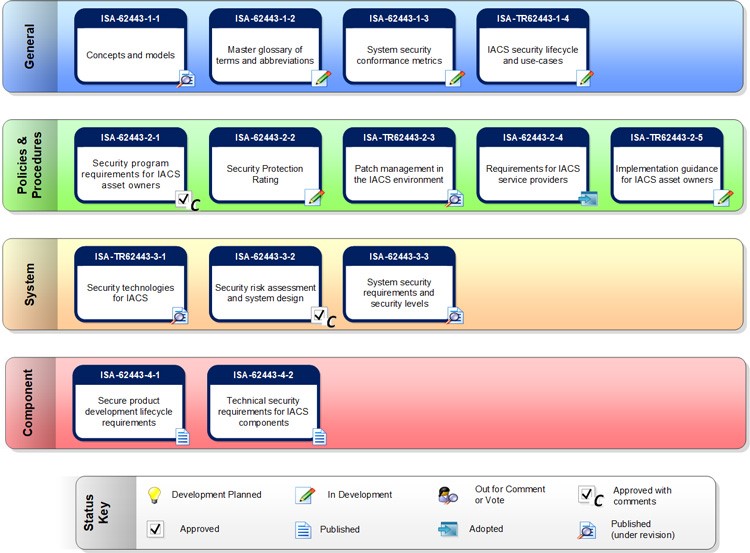 General

ISA-62443-1-1
Concepts and models

ISA-62443-1-2
Master glossary of terms and abbreviations

ISA-62443-1-3
System security conformance metrics

ISA-TR62443-1-4
IACS security lifecycle and use-cases

Policies & Procedures

ISA-62443-2-1
Security program requirements for IACS asset owners
C

ISA-62443-2-2
Security Protection Rating

ISA-TR62443-2-3
Patch management in the IACS environment

ISA-62443-2-4
Requirements for IACS service providers

ISA-TR62443-2-5
Implementation guidance for IACS asset owners

System

ISA-TR62443-3-1
Security technologies for IACS

ISA-62443-3-2
Security risk assessment and system design
C

ISA-62443-3-3
System security requirements and security levels

Component

ISA-62443-4-1
Secure product development lifecycle requirements

ISA-62443-4-2
Technical security requirements for IACS components

Status Key

Development Planned

In Development

Out for Comment or Vote

C Approved with comments

Approved

Published

Adopted

Published (under revision)